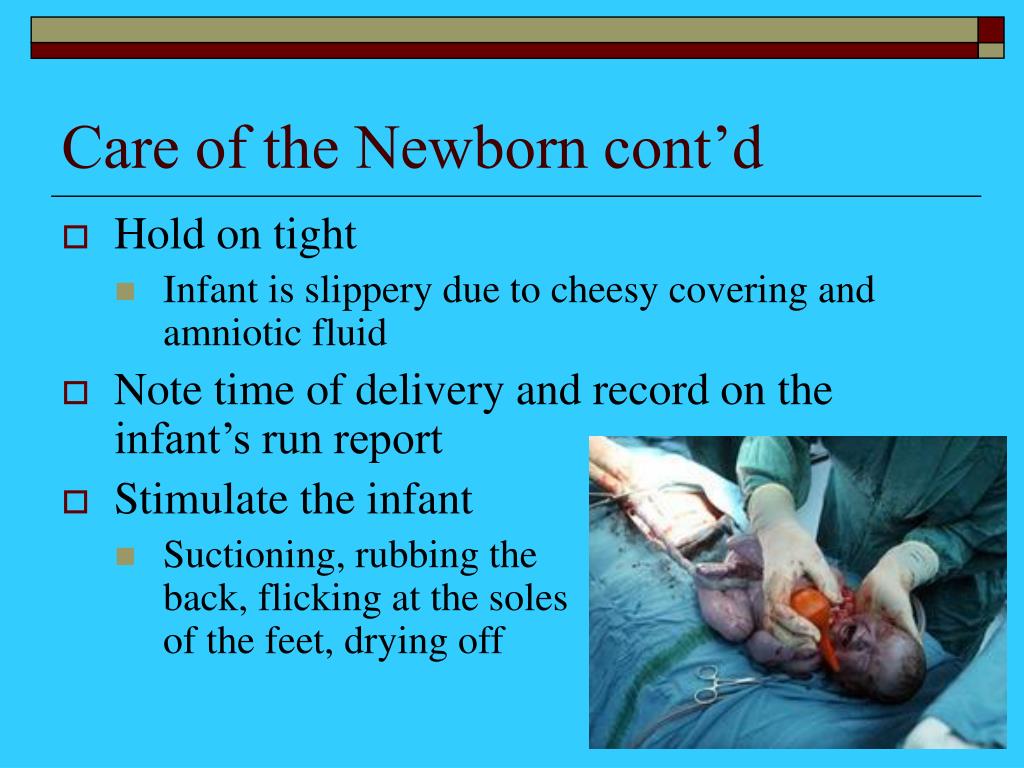 Care of the Newborn cont’d

Hold on tight

Infant is slippery due to cheesy covering and amniotic fluid

Note time of delivery and record on the infant’s run report

Stimulate the infant

Suctioning, rubbing the back, flicking at the soles of the feet, drying off